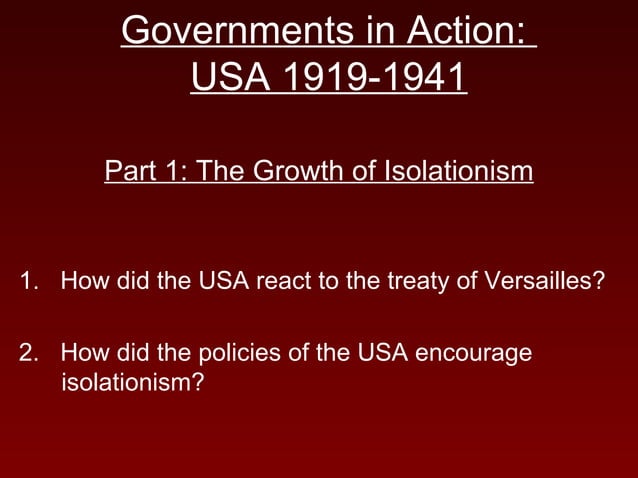 Governments in Action: USA 1919-1941

Part 1: The Growth of Isolationism

1. How did the USA react to the treaty of Versailles?

2. How did the policies of the USA encourage isolationism?